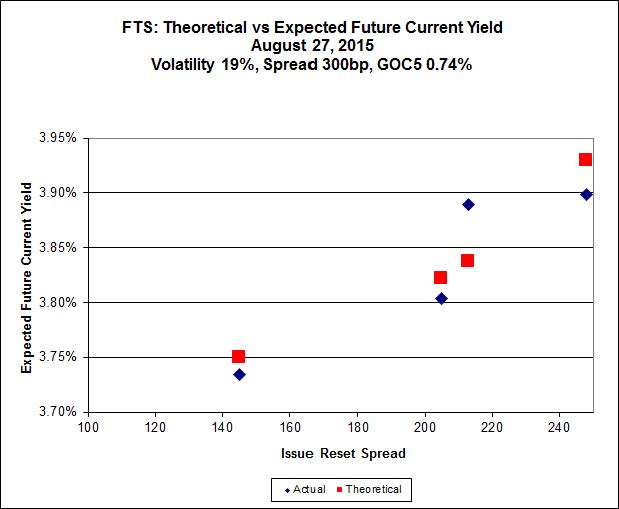 FTS: Theoretical vs Expected Future Current Yield
August 27, 2015
Volatility 19%, Spread 300bp, GOC5 0.74%

Expected Future Current Yield

3.95%
3.90%
3.85%
3.80%
3.75%
3.70%

100 120 140 160 180 200 220 240

Issue Reset Spread

Actual Theoretical